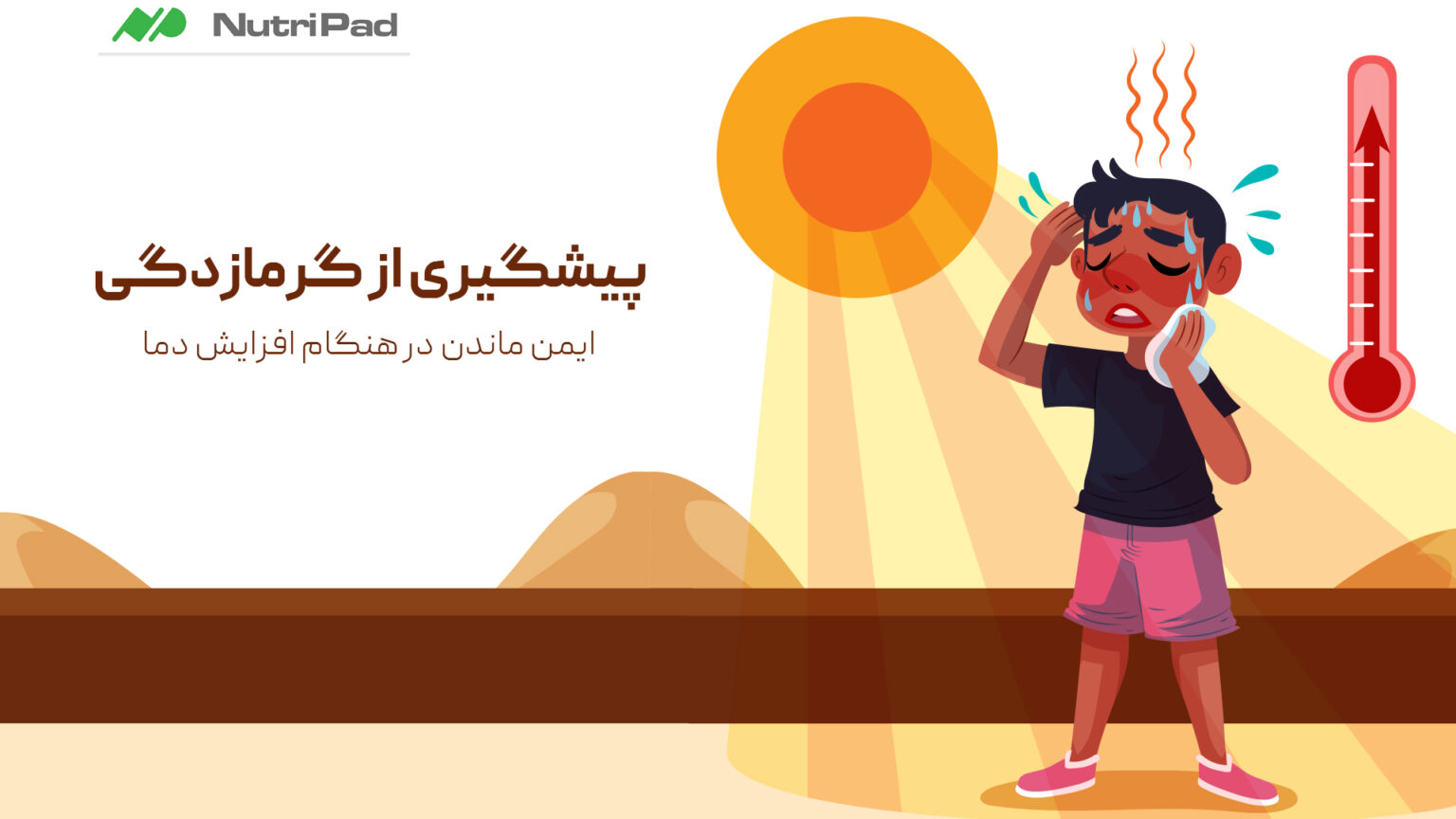 NutriPad

پیشگیری از گرمازدگی

ایمن ماندن در هنگام افزایش دما